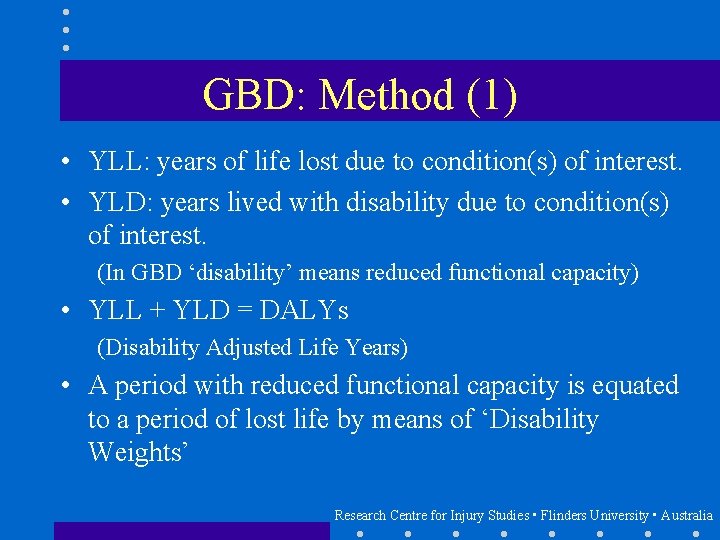 GBD: Method (1)

• YLL: years of life lost due to condition(s) of interest.
• YLD: years lived with disability due to condition(s) of interest.
(In GBD ‘disability’ means reduced functional capacity)
• YLL + YLD = DALYs
(Disability Adjusted Life Years)
• A period with reduced functional capacity is equated to a period of lost life by means of ‘Disability Weights’

Research Centre for Injury Studies ▪ Flinders University ▪ Australia